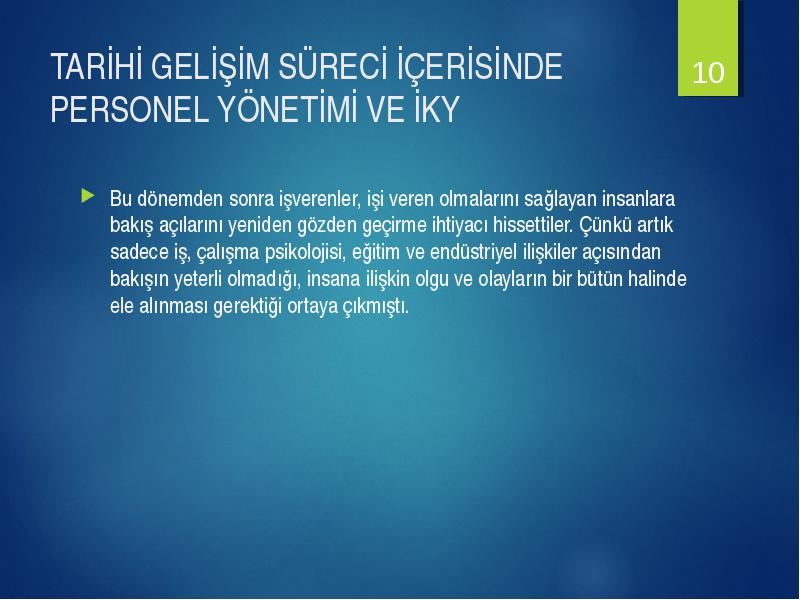 TARİHİ GELİŞİM SÜRECİ İÇERİSİNDE PERSONEL YÖNETİMİ VE İKY

10

Bu dönemden sonra işverenler, işi veren olmalarını sağlayan insanlara bakış açılarını yeniden gözden geçirme ihtiyacı hissettiler. Çünkü artık sadece iş, çalışma psikolojisi, eğitim ve endüstriyel ilişkiler açısından bakışın yeterli olmadığı, insana ilişkin olgu ve olayların bir bütün halinde ele alınması gerektiği ortaya çıkmıştı.